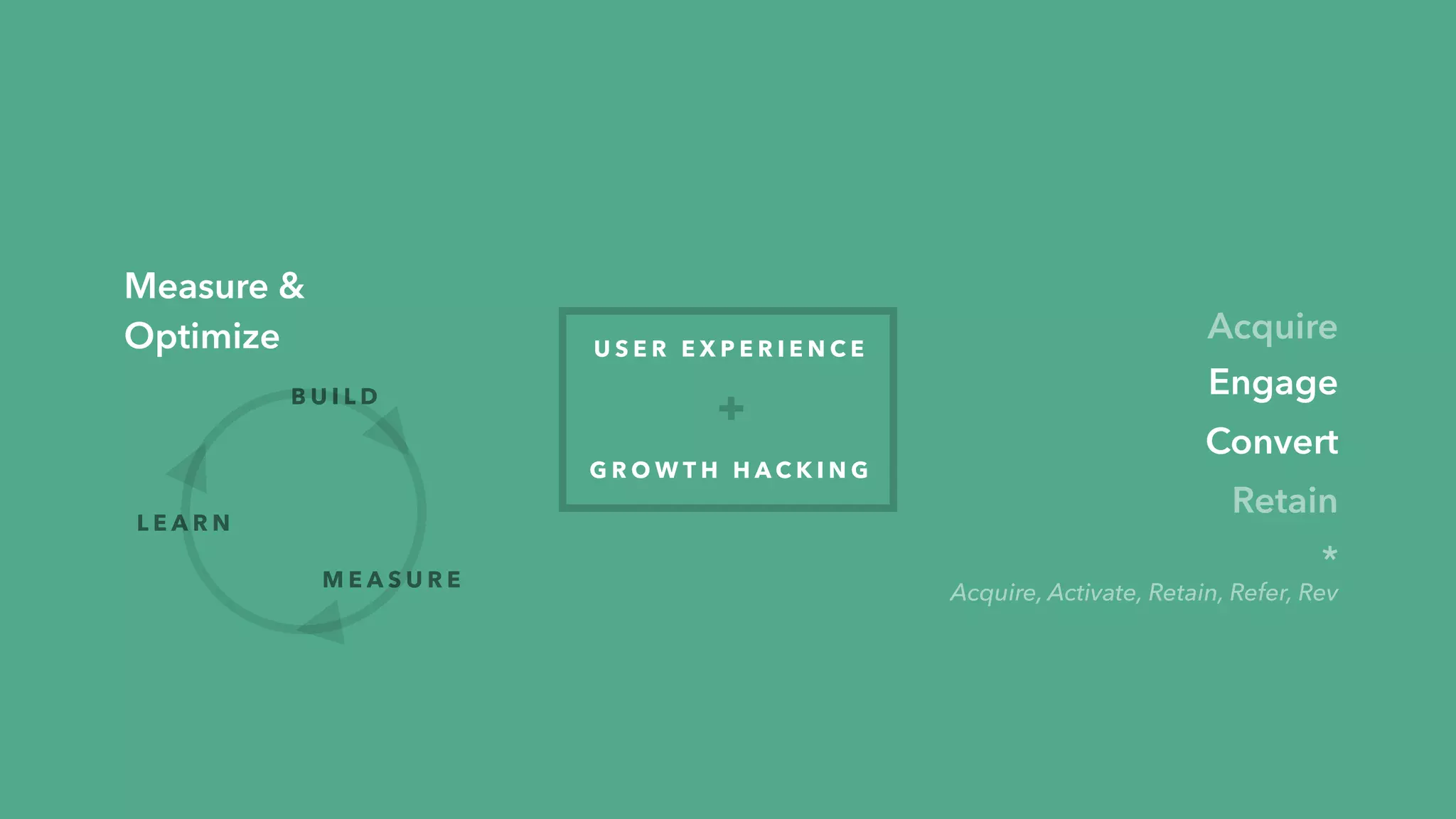 Measure & Optimize

BUILD

LEARN

MEASURE

USER EXPERIENCE

+

GROWTH HACKING

Acquire

Engage

Convert

Retain

*

Acquire, Activate, Retain, Refer, Rev